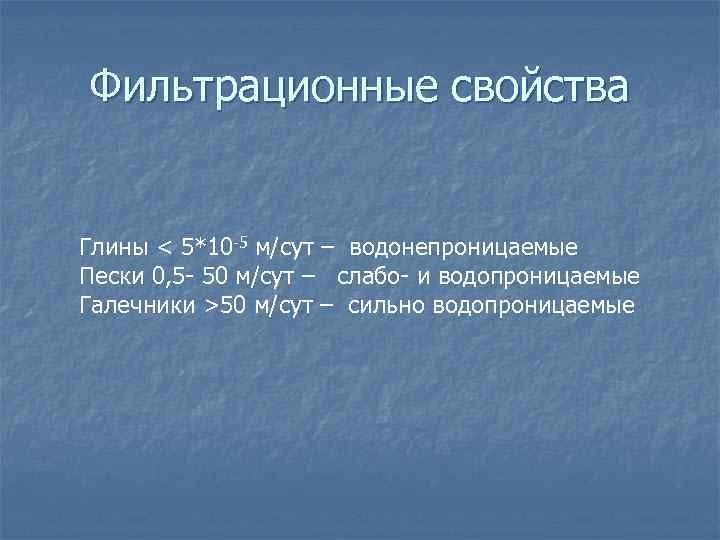 Фильтрационные свойства

Глины < $5*10^{-5}$ м/сут – водонепроницаемые
Пески 0,5- 50 м/сут – слабо- и водопроницаемые
Галечники >50 м/сут – сильно водопроницаемые